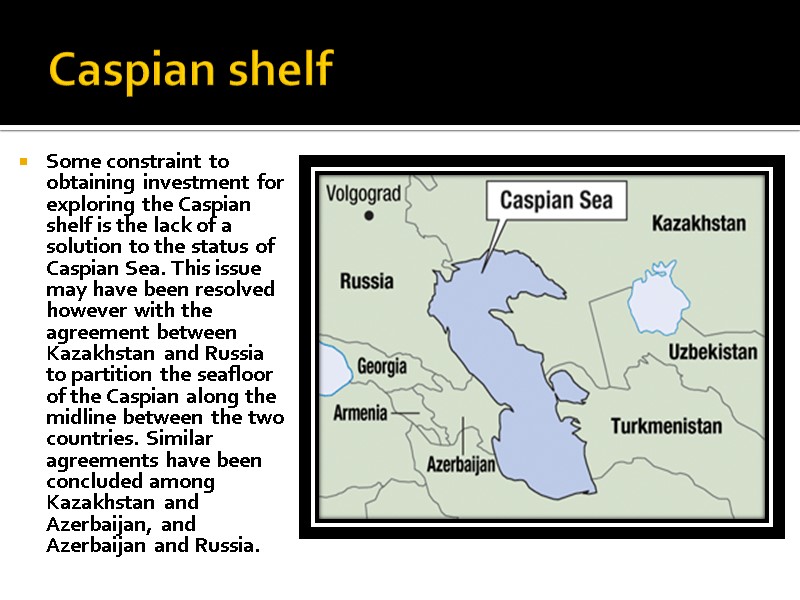 Caspian shelf

Some constraint to obtaining investment for exploring the Caspian shelf is the lack of a solution to the status of Caspian Sea. This issue may have been resolved however with the agreement between Kazakhstan and Russia to partition the seafloor of the Caspian along the midline between the two countries. Similar agreements have been concluded among Kazakhstan and Azerbaijan, and Azerbaijan and Russia.

Volgograd
Caspian Sea
Kazakhstan
Russia
Uzbekistan
Georgia
Armenia
Turkmenistan
Azerbaijan